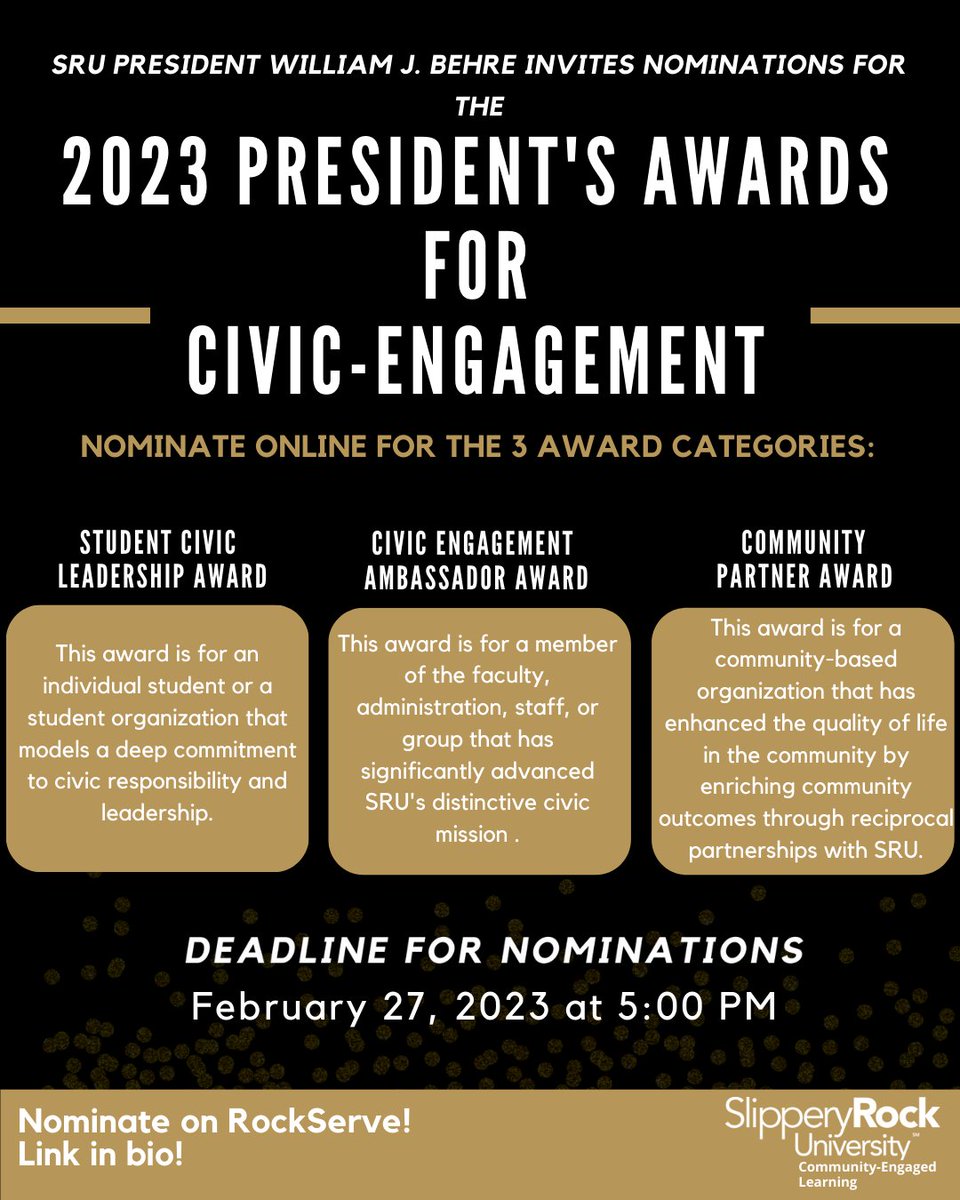 SRU PRESIDENT WILLIAM J. BEHRE INVITES NOMINATIONS FOR THE

2023 PRESIDENT'S AWARDS FOR CIVIC-ENGAGEMENT

NOMINATE ONLINE FOR THE 3 AWARD CATEGORIES:

STUDENT CIVIC LEADERSHIP AWARD

This award is for an individual student or a student organization that models a deep commitment to civic responsibility and leadership.

CIVIC ENGAGEMENT AMBASSADOR AWARD

This award is for a member of the faculty, administration, staff, or group that has significantly advanced SRU's distinctive civic mission .

COMMUNITY PARTNER AWARD

This award is for a community-based organization that has enhanced the quality of life in the community by enriching community outcomes through reciprocal partnerships with SRU.

DEADLINE FOR NOMINATIONS

February 27, 2023 at 5:00 PM

Nominate on RockServe!
Link in bio!

SlipperyRock University™
Community-Engaged Learning